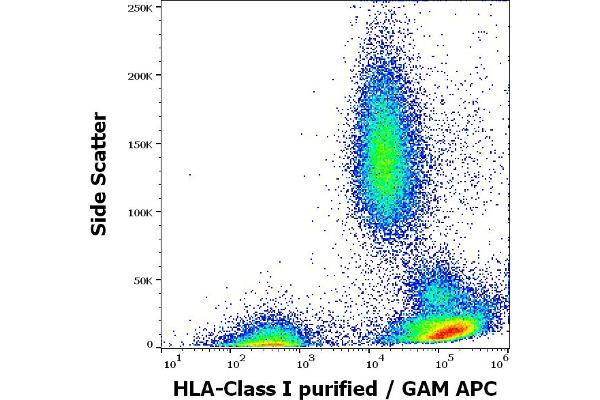 Side Scatter

250K
200K
150K
100K
50K
0

$10^1$ $10^2$ $10^3$ $10^4$ $10^5$ $10^6$

HLA-Class I purified / GAM APC